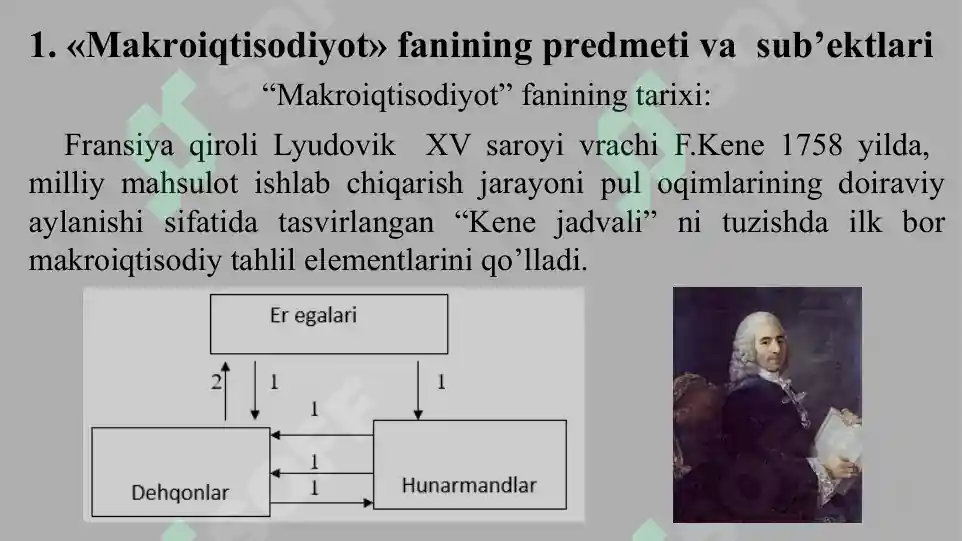 1. «Makroiqtisodiyot» fanining predmeti va sub’ektlari

“Makroiqtisodiyot” fanining tarixi:

Fransiya qiroli Lyudovik XV saroyi vrachi F.Kene 1758 yilda, milliy mahsulot ishlab chiqarish jarayoni pul oqimlarining doiraviy aylanishi sifatida tasvirlangan “Kene jadvali” ni tuzishda ilk bor makroiqtisodiy tahlil elementlarini qo’lladi.

Er egalari

2

1

1

1

1

1

Dehqonlar

Hunarmandlar